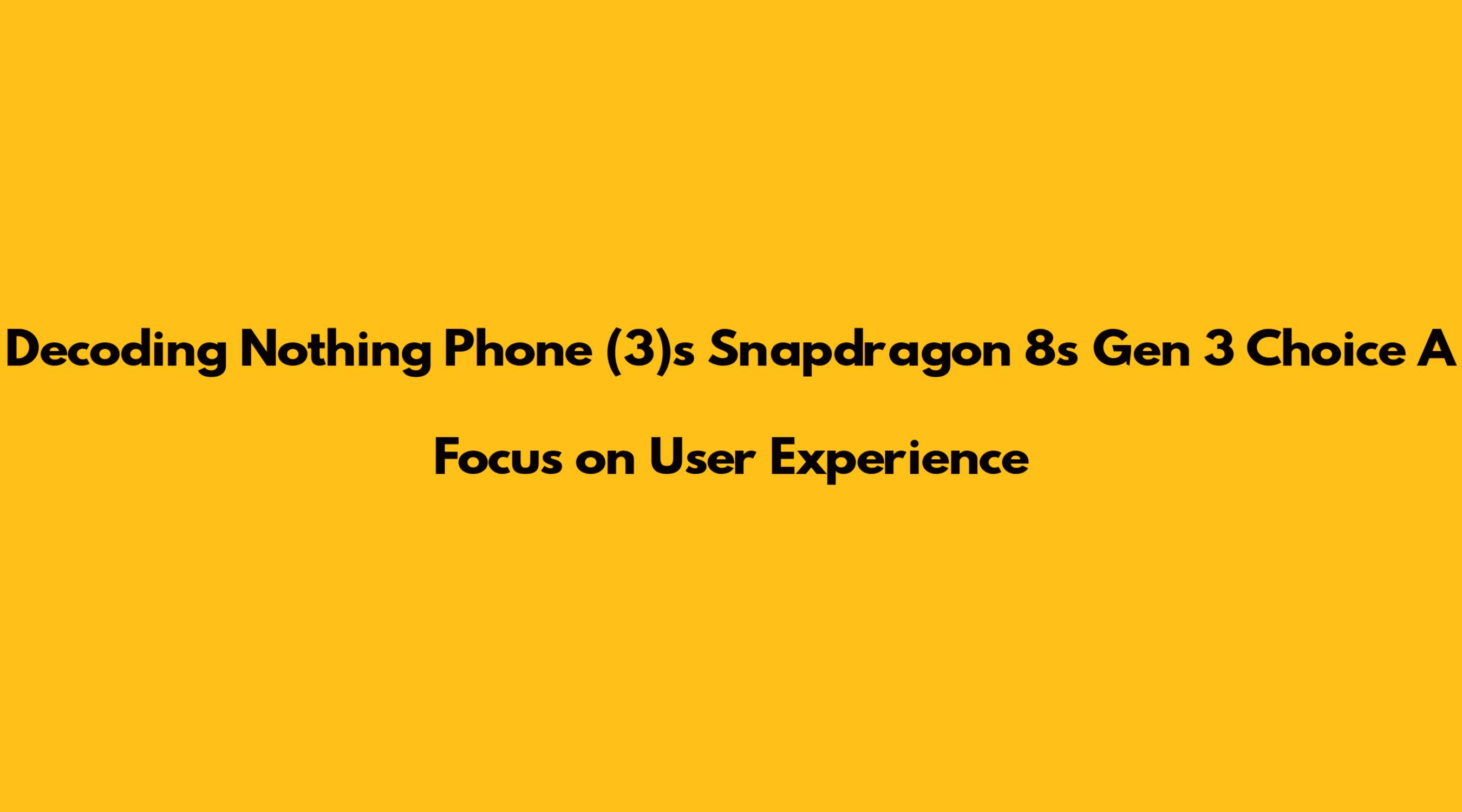 Decoding Nothing Phone (3)s Snapdragon 8s Gen 3 Choice A Focus on User Experience